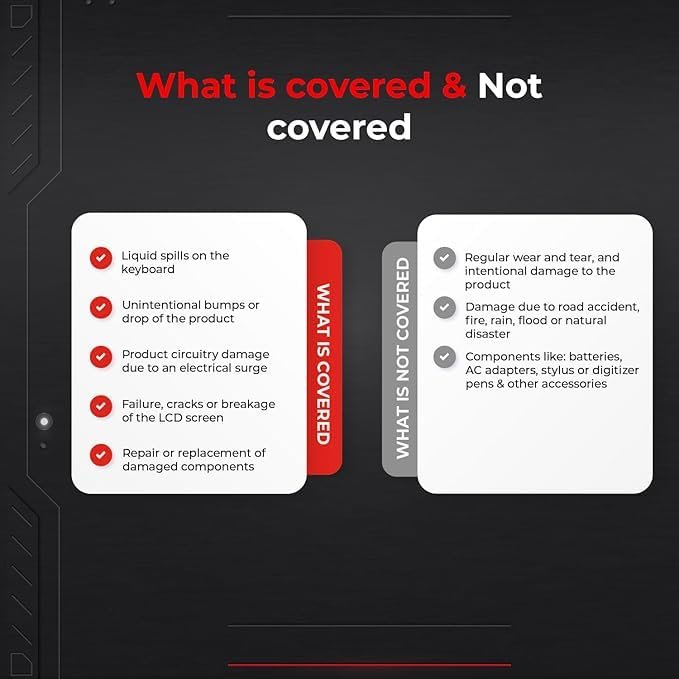 What is covered & Not covered

Liquid spills on the keyboard

Unintentional bumps or drop of the product

Product circuitry damage due to an electrical surge

Failure, cracks or breakage of the LCD screen

Repair or replacement of damaged components

WHAT IS COVERED

WHAT IS NOT COVERED

Regular wear and tear, and intentional damage to the product

Damage due to road accident, fire, rain, flood or natural disaster

Components like: batteries, AC adapters, stylus or digitizer pens & other accessories